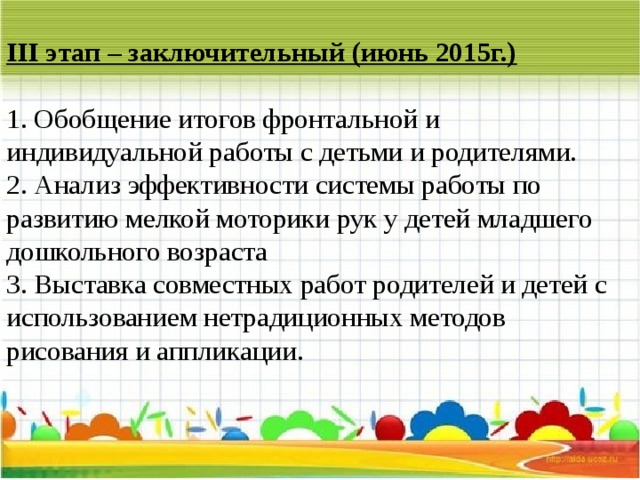 III этап – заключительный (июнь 2015г.)

1. Обобщение итогов фронтальной и индивидуальной работы с детьми и родителями.
2. Анализ эффективности системы работы по развитию мелкой моторики рук у детей младшего дошкольного возраста
3. Выставка совместных работ родителей и детей с использованием нетрадиционных методов рисования и аппликации.

http://aida.ucoz.ru